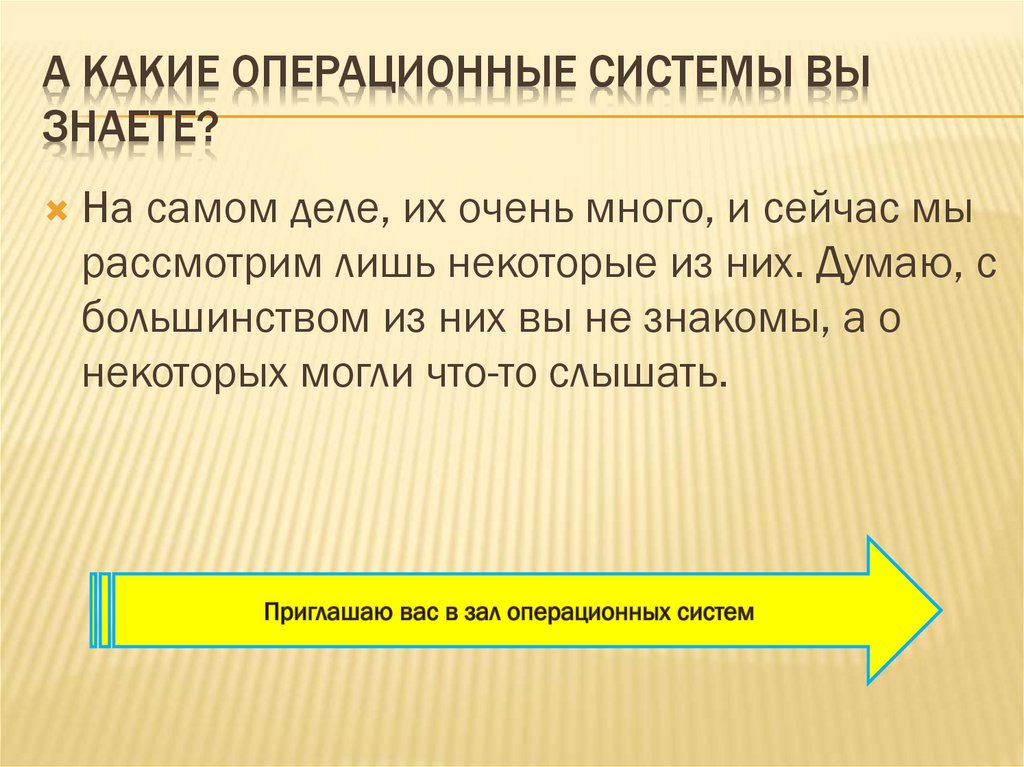 А КАКИЕ ОПЕРАЦИОННЫЕ СИСТЕМЫ ВЫ ЗНАЕТЕ?

На самом деле, их очень много, и сейчас мы рассмотрим лишь некоторые из них. Думаю, с большинством из них вы не знакомы, а о некоторых могли что-то слышать.

Приглашаю вас в зал операционных систем